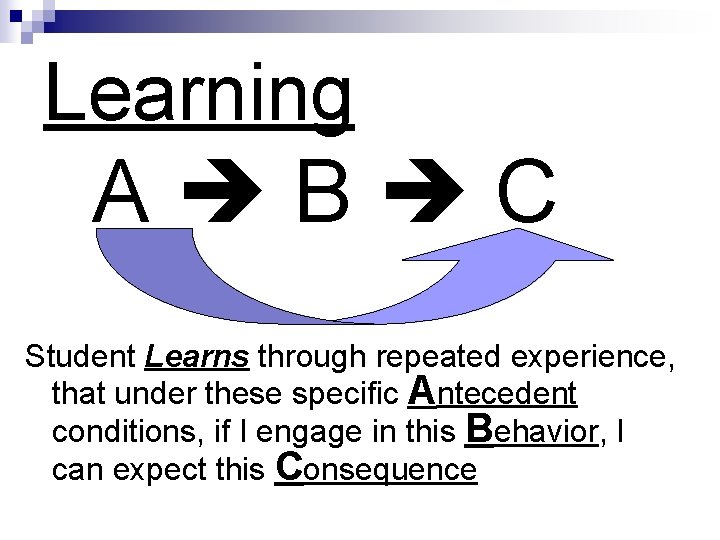 Learning

A → B → C

Student Learns through repeated experience, that under these specific Antecedent conditions, if I engage in this Behavior, I can expect this Consequence